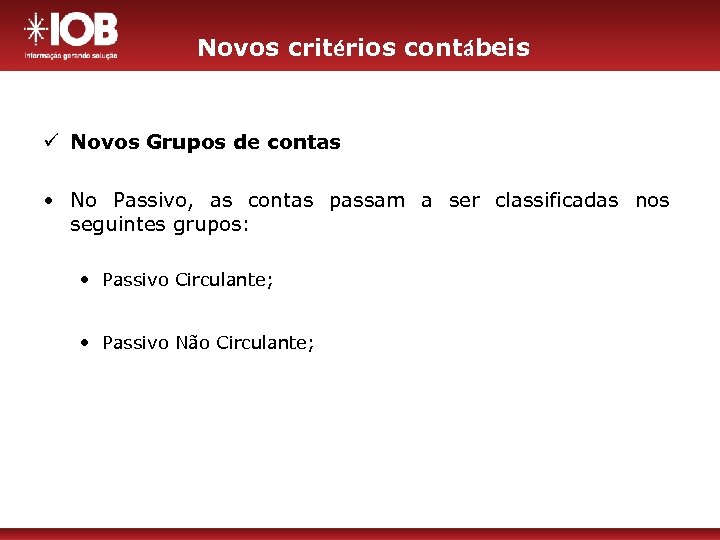 IOB
Informação gerando solução

Novos critérios contábeis

✓ Novos Grupos de contas

• No Passivo, as contas passam a ser classificadas nos seguintes grupos:

• Passivo Circulante;

• Passivo Não Circulante;